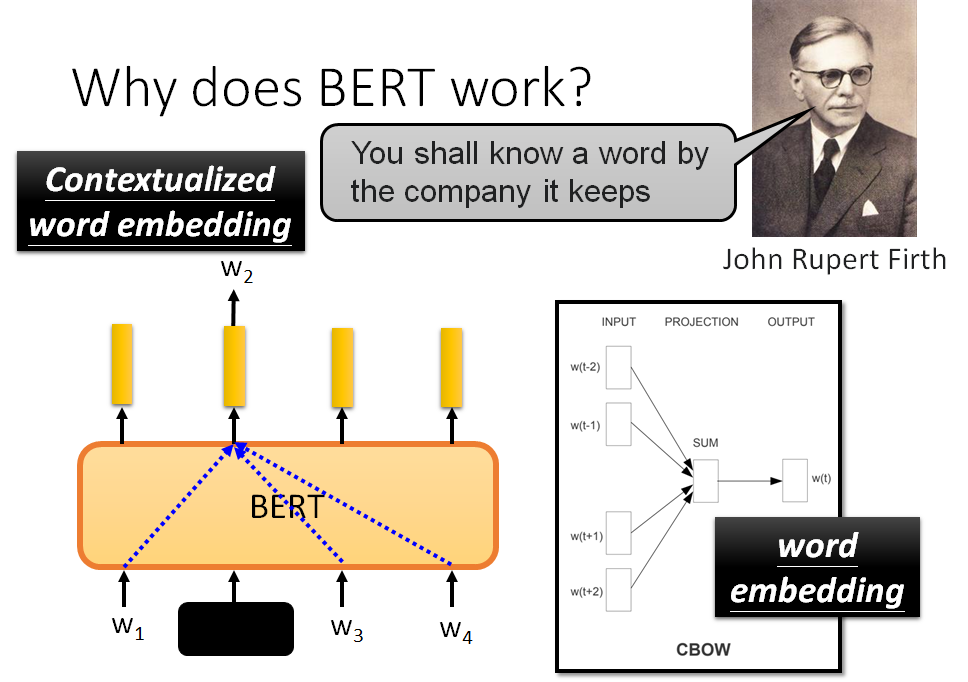 Why does BERT work?

You shall know a word by the company it keeps

John Rupert Firth

Contextualized word embedding

$w_2$

BERT

$w_1$ $w_3$ $w_4$

INPUT PROJECTION OUTPUT

w(t-2)

w(t-1)

SUM

w(t)

w(t+1)

w(t+2)

CBOW

word embedding